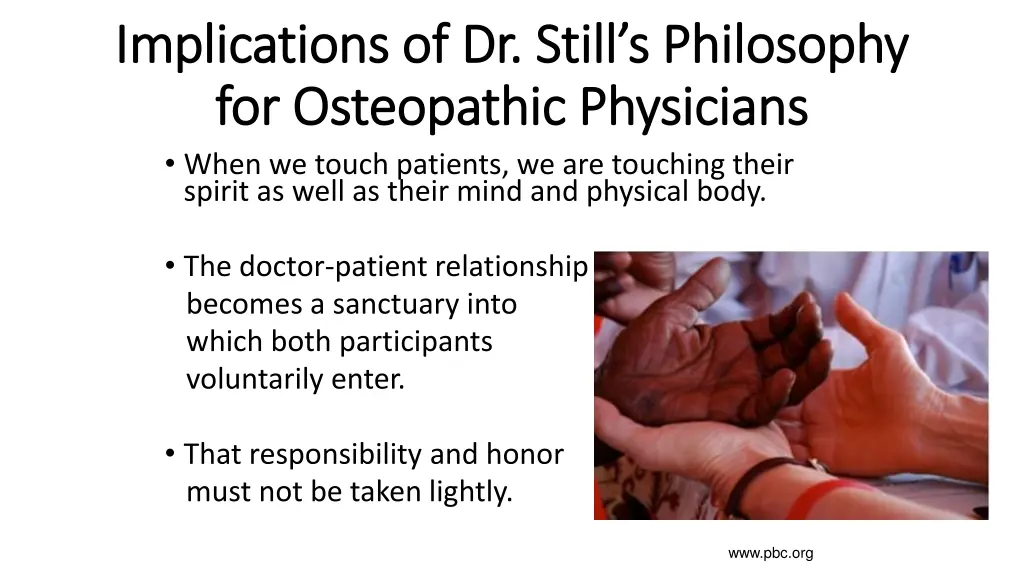 Implications of Dr. Still's Philosophy for Osteopathic Physicians

• When we touch patients, we are touching their spirit as well as their mind and physical body.

• The doctor-patient relationship becomes a sanctuary into which both participants voluntarily enter.

• That responsibility and honor must not be taken lightly.

www.pbc.org